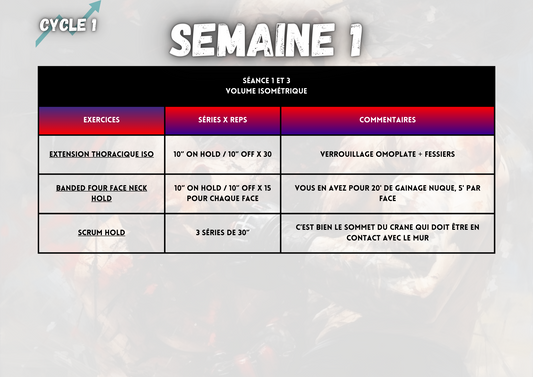 CYCLE 1

SEMAINE 1

SÉANCE 1 ET 3
VOLUME ISOMÉTRIQUE

| EXERCICES | SÉRIES X REPS | COMMENTAIRES |
|---|---|---|
| EXTENSION THORACIQUE ISO | 10" ON HOLD / 10" OFF X 30 | VERROUILLAGE OMOPLATE + FESSIERS |
| BANDED FOUR FACE NECK HOLD | 10" ON HOLD / 10" OFF X 15 POUR CHAQUE FACE | VOUS EN AVEZ POUR 20' DE GAINAGE NUQUE, 5' PAR FACE |
| SCRUM HOLD | 3 SÉRIES DE 30" | C'EST BIEN LE SOMMET DU CRANE QUI DOIT ÊTRE EN CONTACT AVEC LE MUR |